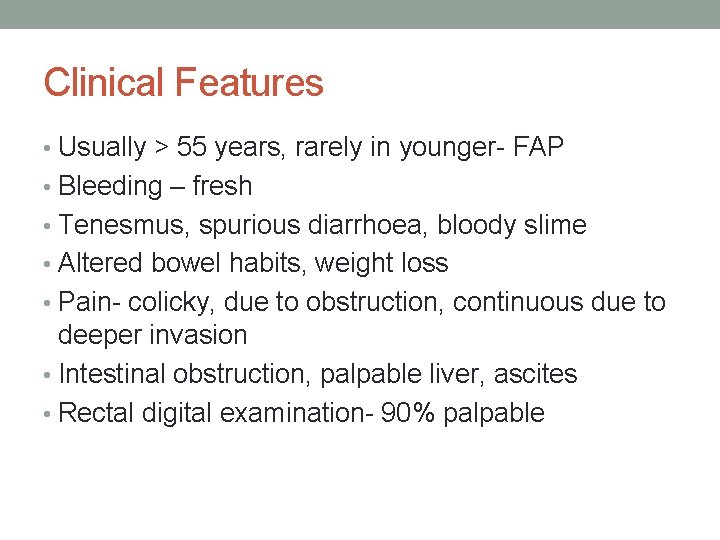 Clinical Features

• Usually > 55 years, rarely in younger- FAP
• Bleeding – fresh
• Tenesmus, spurious diarrhoea, bloody slime
• Altered bowel habits, weight loss
• Pain- colicky, due to obstruction, continuous due to deeper invasion
• Intestinal obstruction, palpable liver, ascites
• Rectal digital examination- 90% palpable